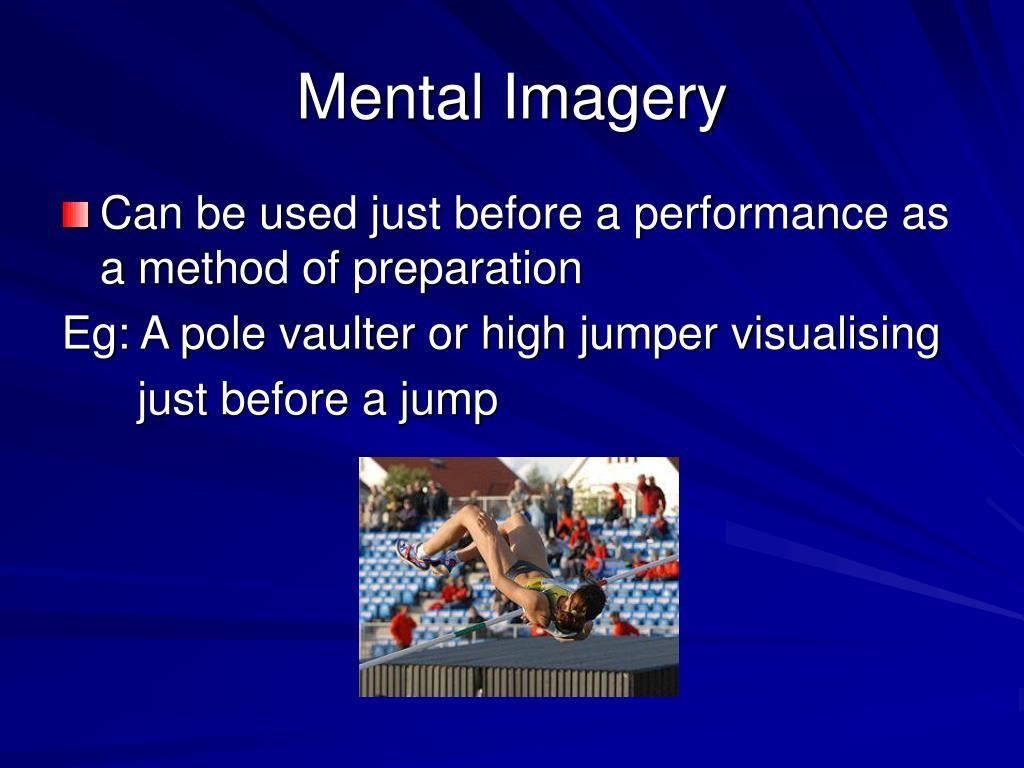 Mental Imagery

Can be used just before a performance as a method of preparation

Eg: A pole vaulter or high jumper visualising just before a jump